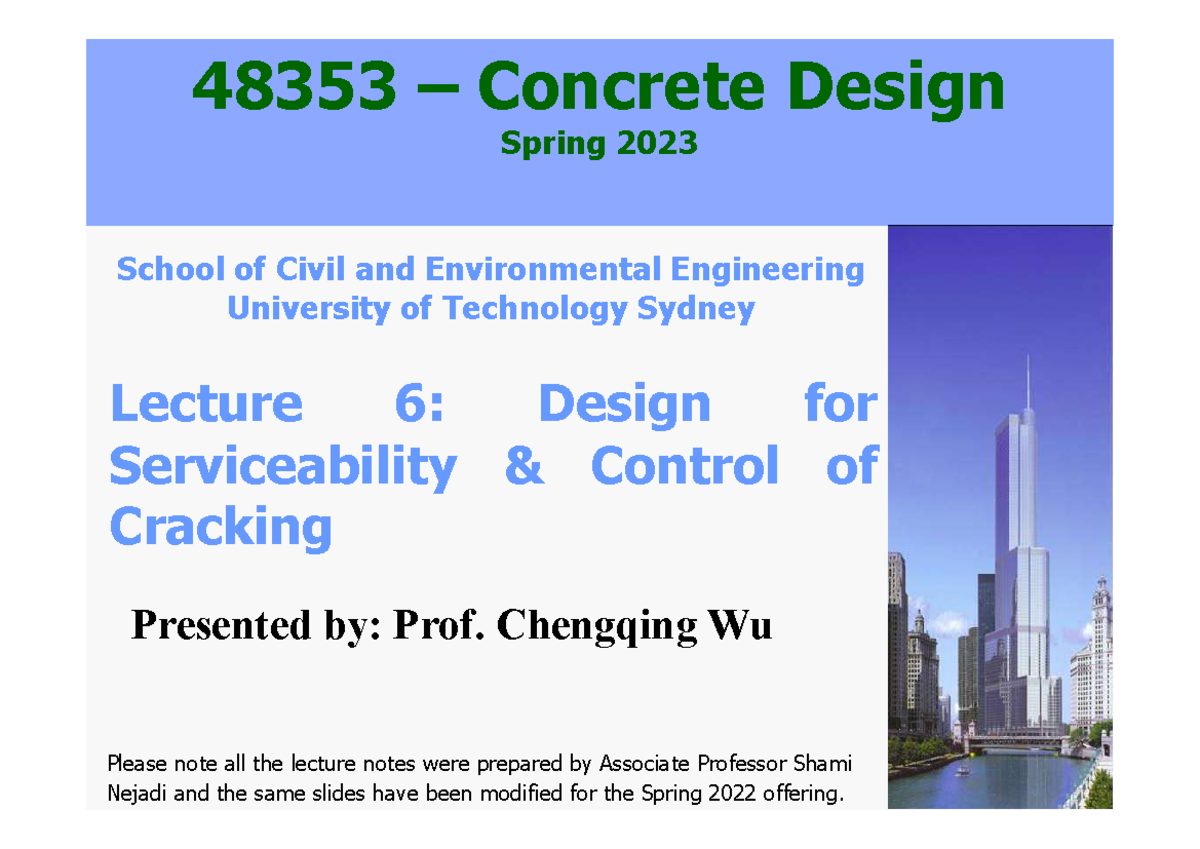 48353 – Concrete Design
Spring 2023

School of Civil and Environmental Engineering
University of Technology Sydney

Lecture 6: Design for Serviceability & Control of Cracking

Presented by: Prof. Chengqing Wu

Please note all the lecture notes were prepared by Associate Professor Shami Nejadi and the same slides have been modified for the Spring 2022 offering.